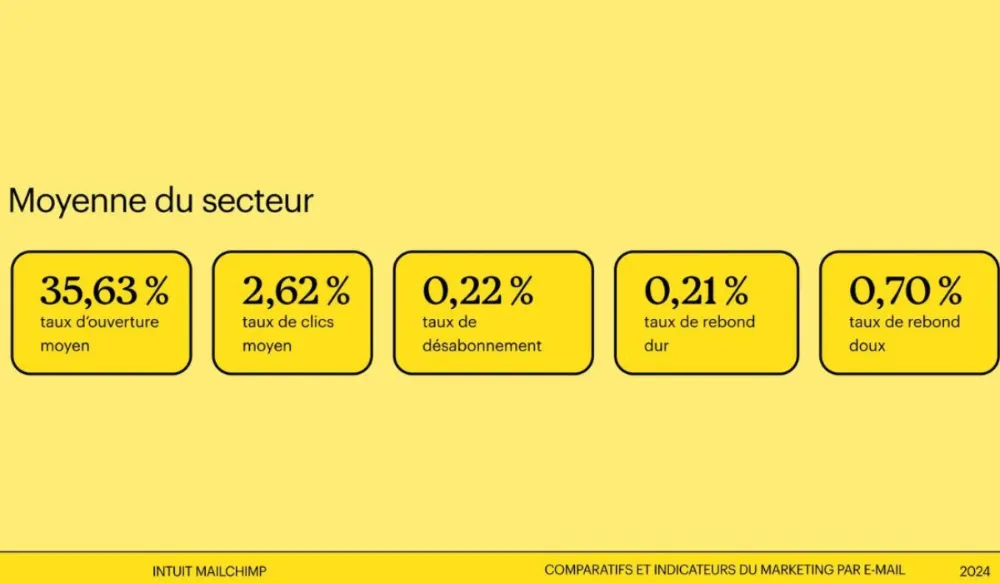 Moyenne du secteur

35,63 %
taux d'ouverture moyen

2,62 %
taux de clics moyen

0,22 %
taux de désabonnement

0,21 %
taux de rebond dur

0,70 %
taux de rebond doux

INTUIT MAILCHIMP

COMPARATIFS ET INDICATEURS DU MARKETING PAR E-MAIL

2024